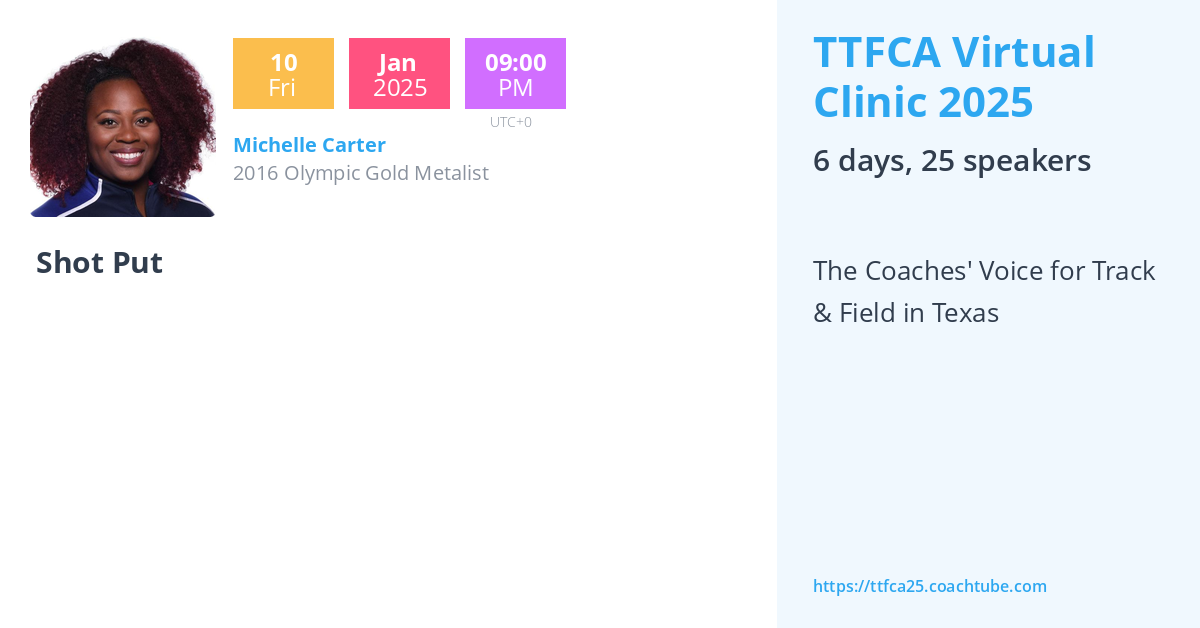 10
Fri

Jan
2025

09:00
PM
UTC+0

Michelle Carter
2016 Olympic Gold Metalist

Shot Put

TTFCA Virtual Clinic 2025

6 days, 25 speakers

The Coaches' Voice for Track & Field in Texas

https://ttfca25.coachtube.com